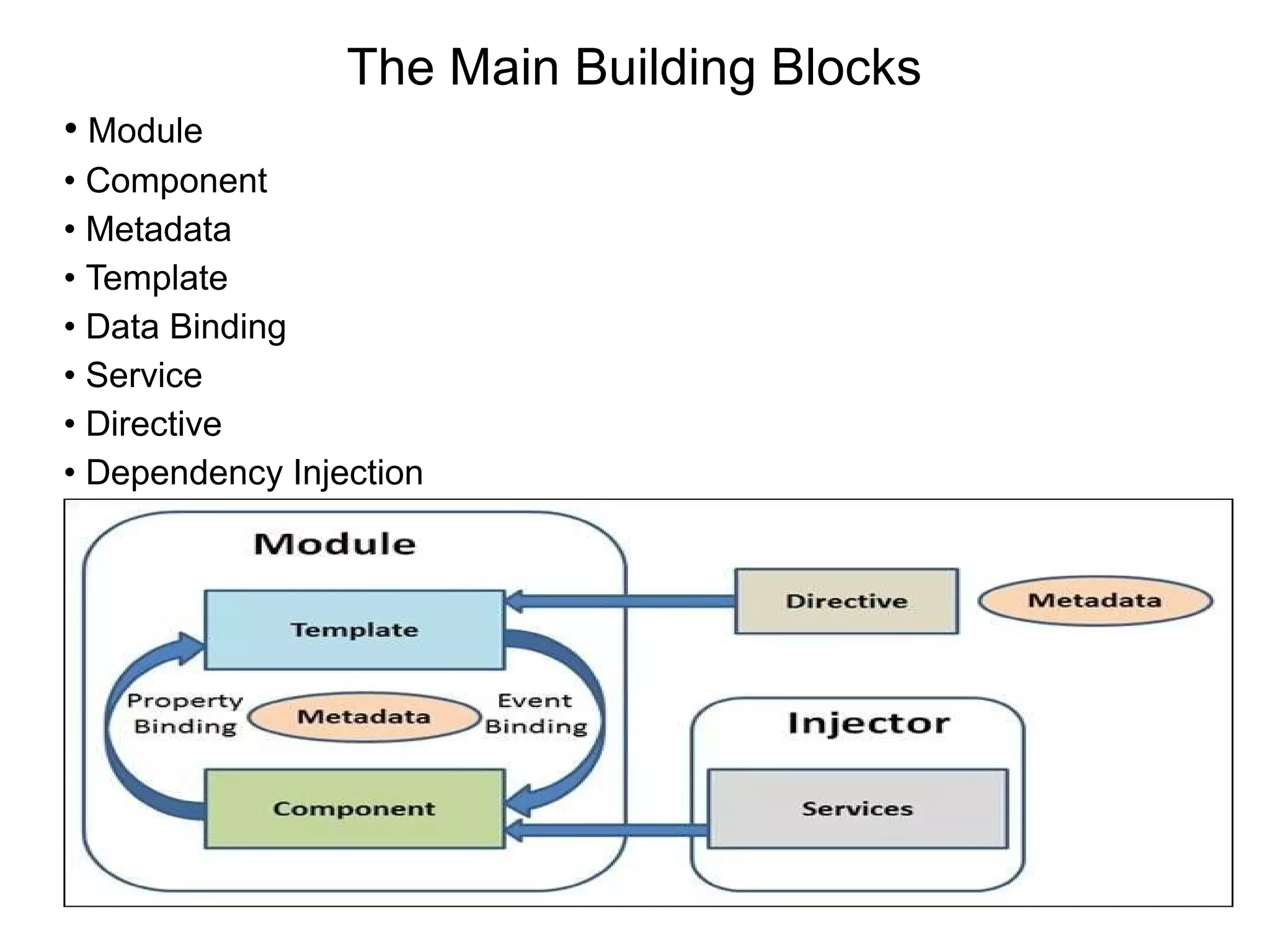 The Main Building Blocks

• Module
• Component
• Metadata
• Template
• Data Binding
• Service
• Directive
• Dependency Injection

Module

Template

Property Binding

Metadata

Event Binding

Component

Directive

Metadata

Injector

Services